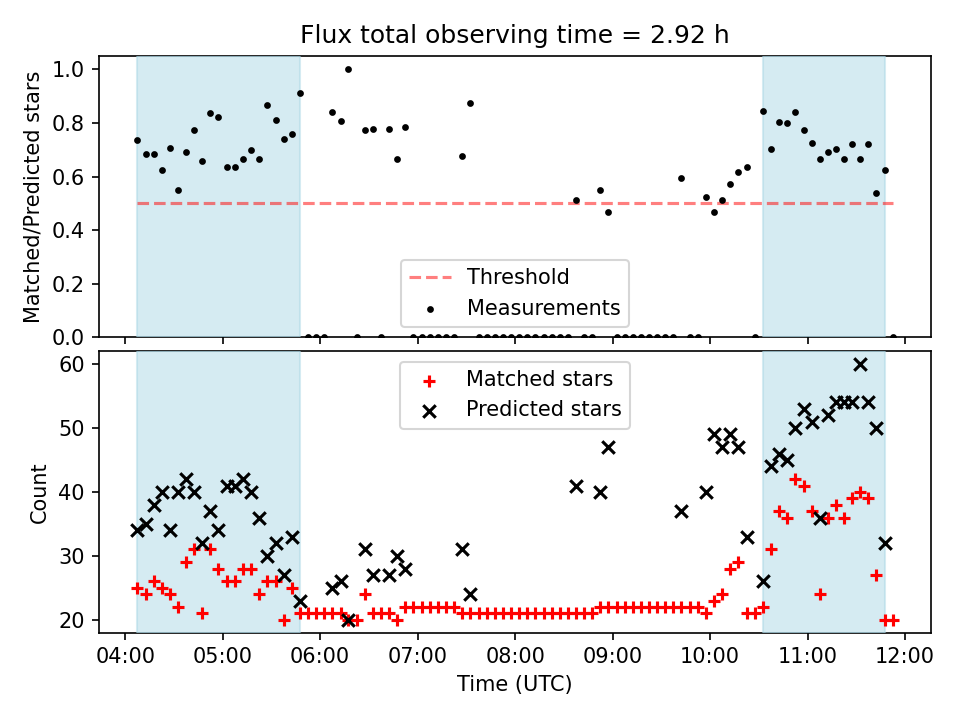 Flux total observing time = 2.92 h

Matched/Predicted stars

1.0
0.8
0.6
0.4
0.2
0.0

Threshold
Measurements

Count

60
50
40
30
20

Matched stars
Predicted stars

04:00 05:00 06:00 07:00 08:00 09:00 10:00 11:00 12:00

Time (UTC)